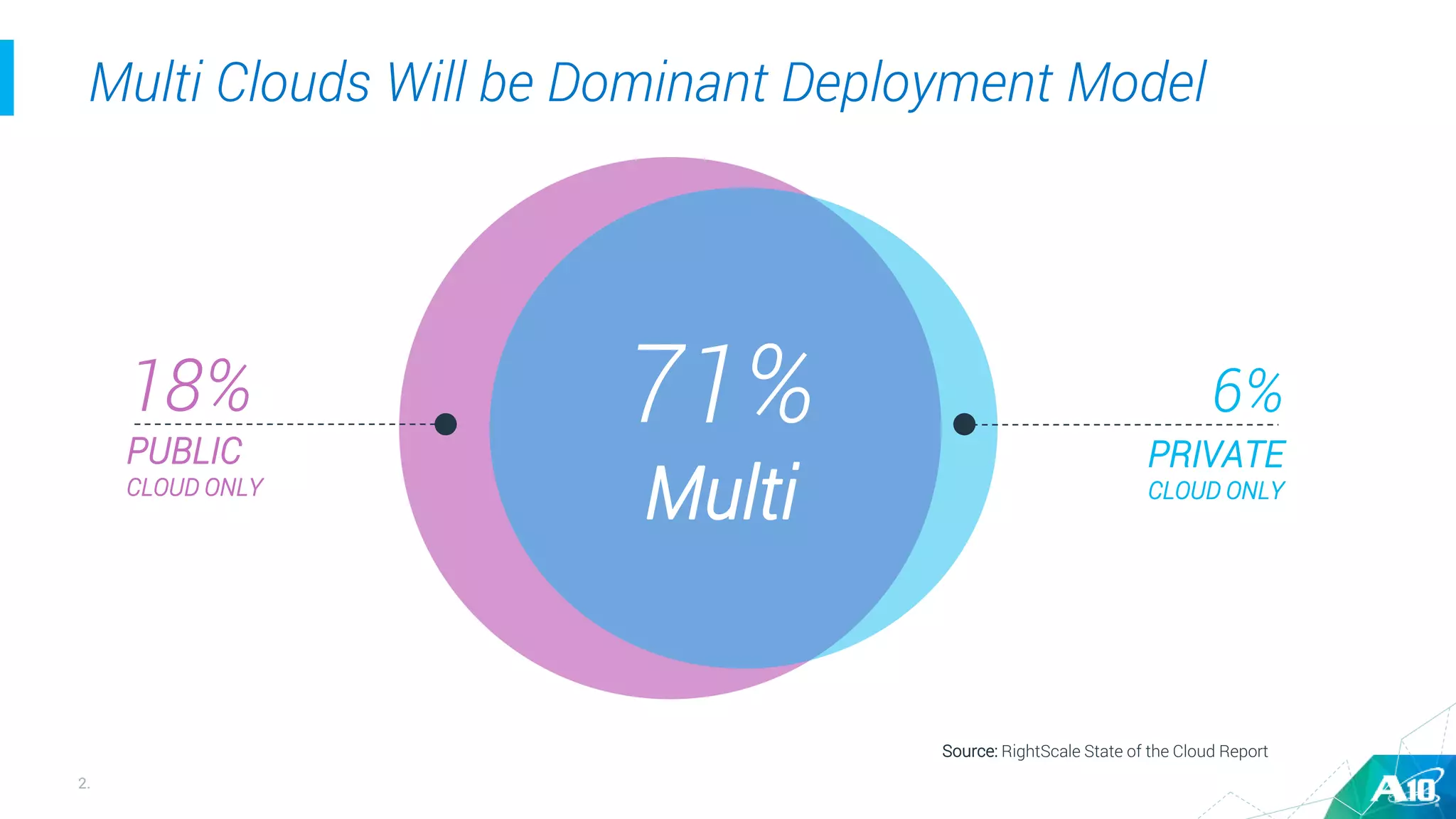 Multi Clouds Will be Dominant Deployment Model

18%
PUBLIC
CLOUD ONLY

71%
Multi

6%
PRIVATE
CLOUD ONLY

Source: RightScale State of the Cloud Report

2.

A10